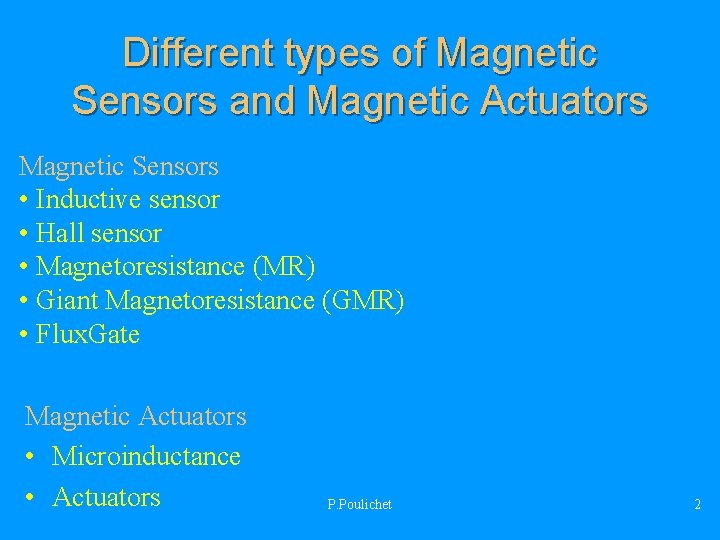 Different types of Magnetic Sensors and Magnetic Actuators

Magnetic Sensors
• Inductive sensor
• Hall sensor
• Magnetoresistance (MR)
• Giant Magnetoresistance (GMR)
• FluxGate

Magnetic Actuators
• Microinductance
• Actuators

P.Poulichet

2